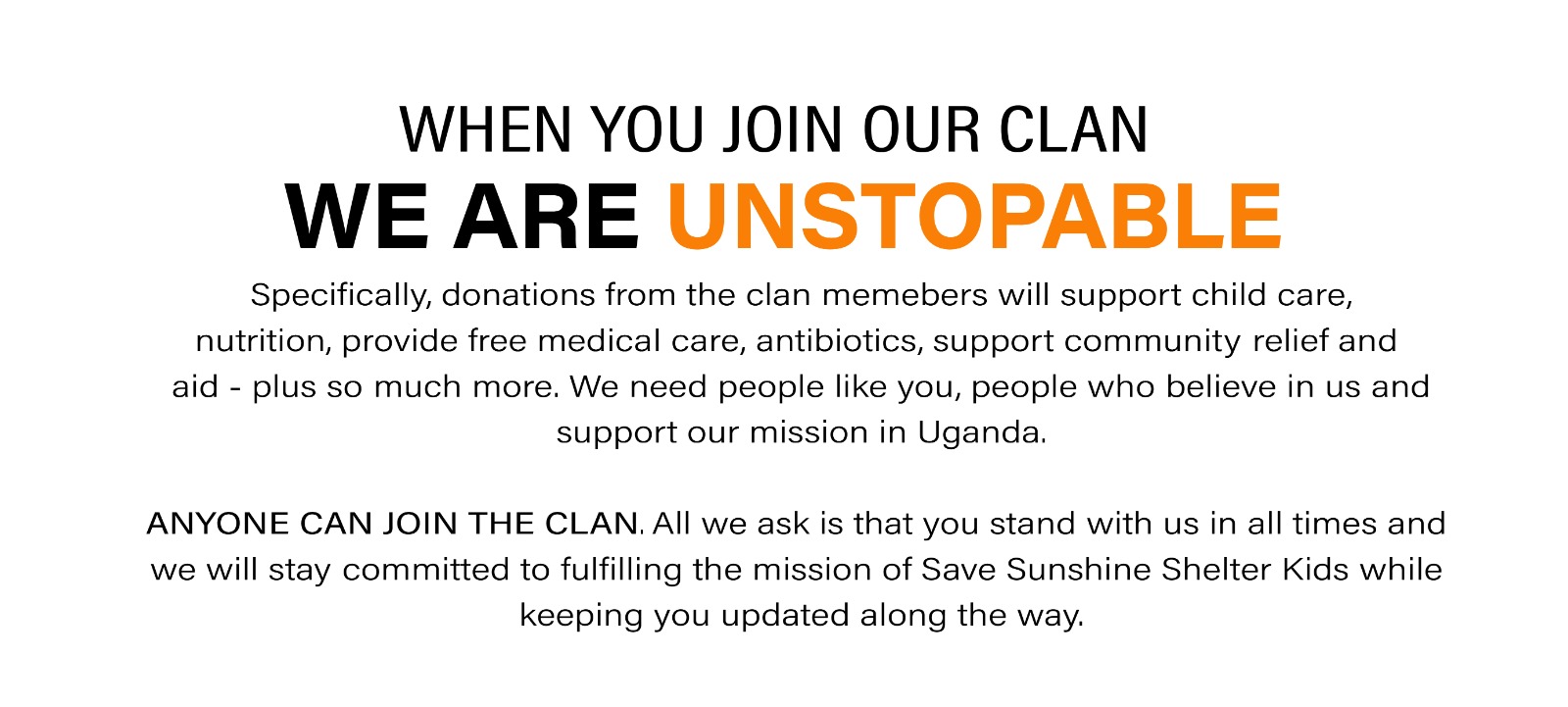 WHEN YOU JOIN OUR CLAN
WE ARE UNSTOPABLE

Specifically, donations from the clan memebers will support child care, nutrition, provide free medical care, antibiotics, support community relief and aid - plus so much more. We need people like you, people who believe in us and support our mission in Uganda.

ANYONE CAN JOIN THE CLAN. All we ask is that you stand with us in all times and we will stay committed to fulfilling the mission of Save Sunshine Shelter Kids while keeping you updated along the way.